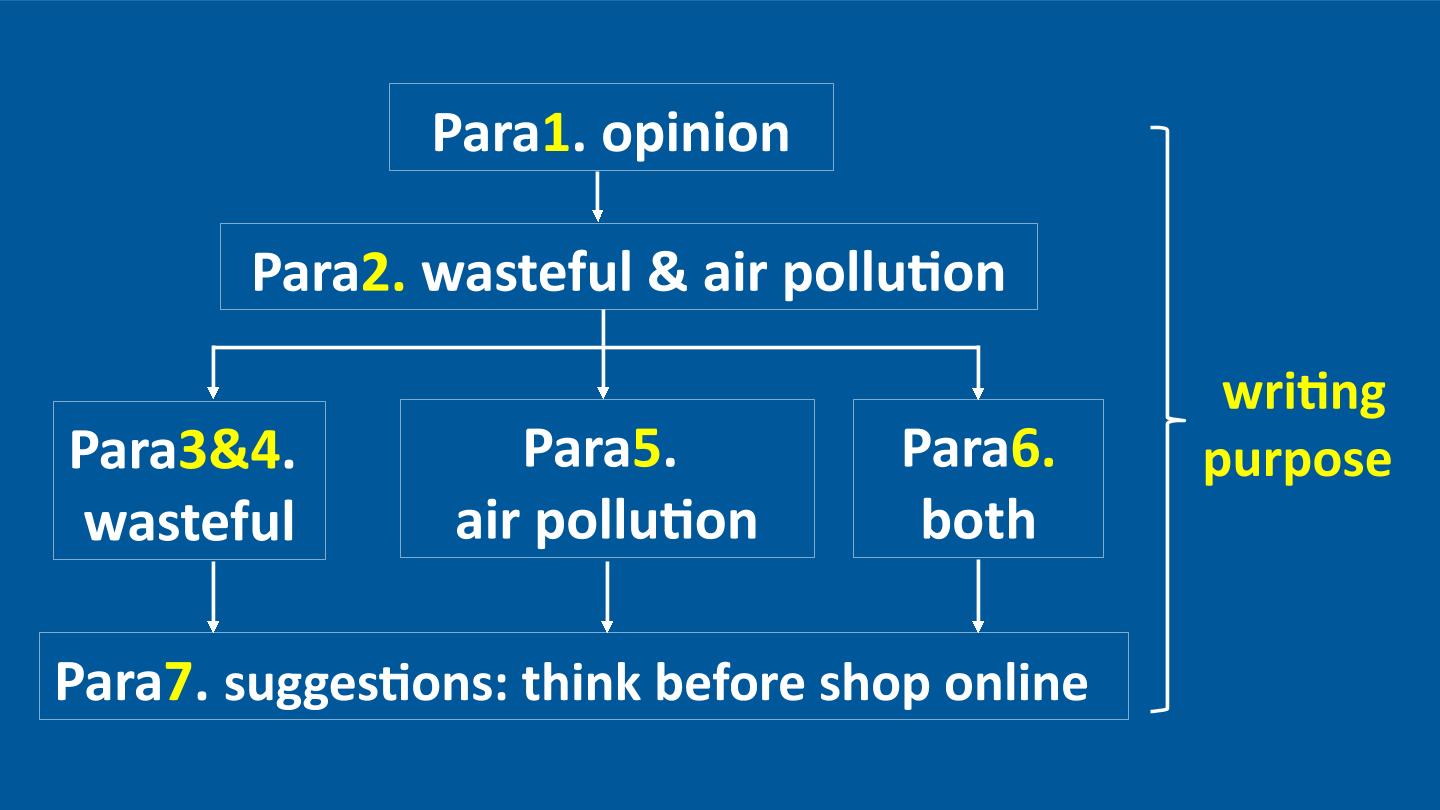 Para1. opinion

Para2. wasteful & air pollution

Para3&4. wasteful

Para5. air pollution

Para6. both

Para7. suggestions: think before shop online

writing purpose